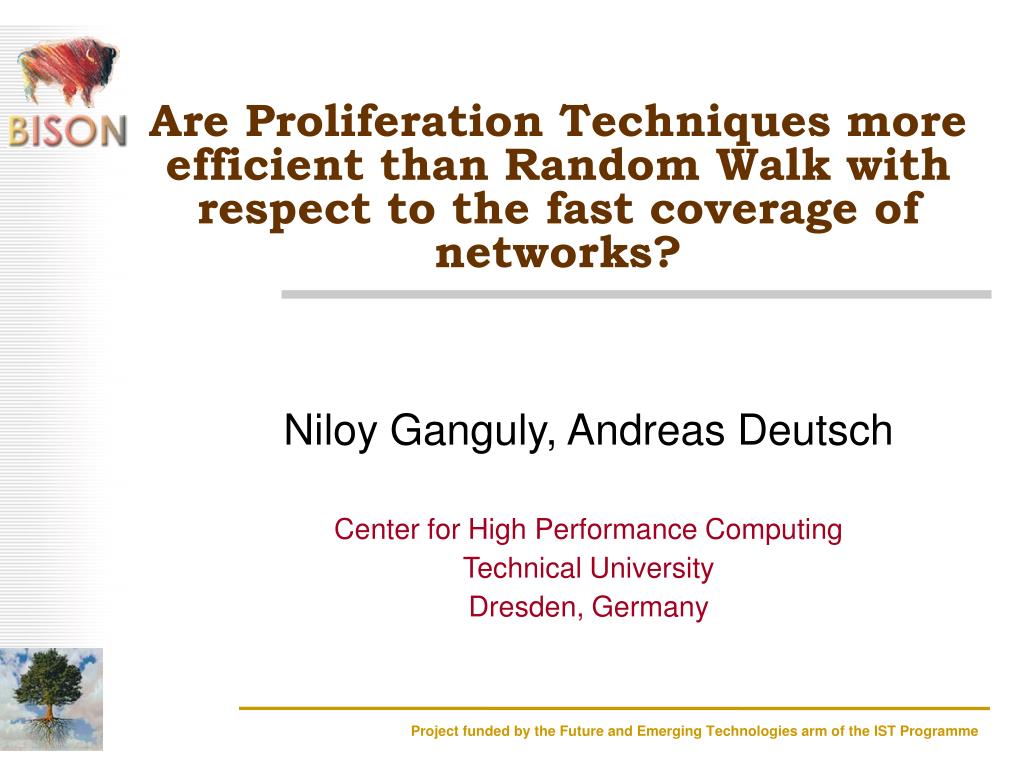 BISON

Are Proliferation Techniques more efficient than Random Walk with respect to the fast coverage of networks?

Niloy Ganguly, Andreas Deutsch

Center for High Performance Computing
Technical University
Dresden, Germany

Project funded by the Future and Emerging Technologies arm of the IST Programme